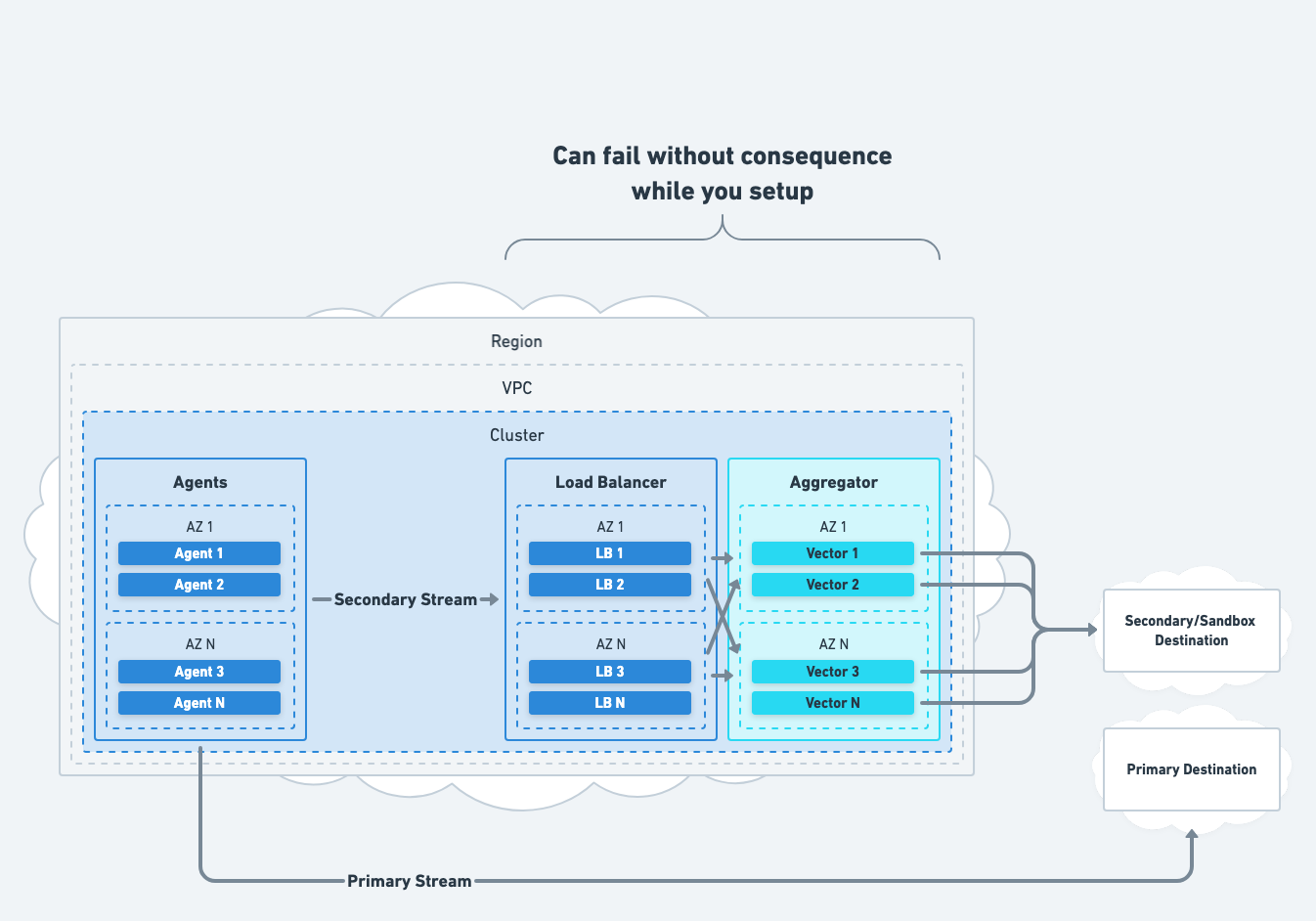 Can fail without consequence while you setup

Region

VPC

Cluster

Agents

AZ 1

Agent 1

Agent 2

AZ N

Agent 3

Agent N

Secondary Stream

Load Balancer

AZ 1

LB 1

LB 2

AZ N

LB 3

LB N

Aggregator

AZ 1

Vector 1

Vector 2

AZ N

Vector 3

Vector N

Secondary/Sandbox Destination

Primary Destination

Primary Stream